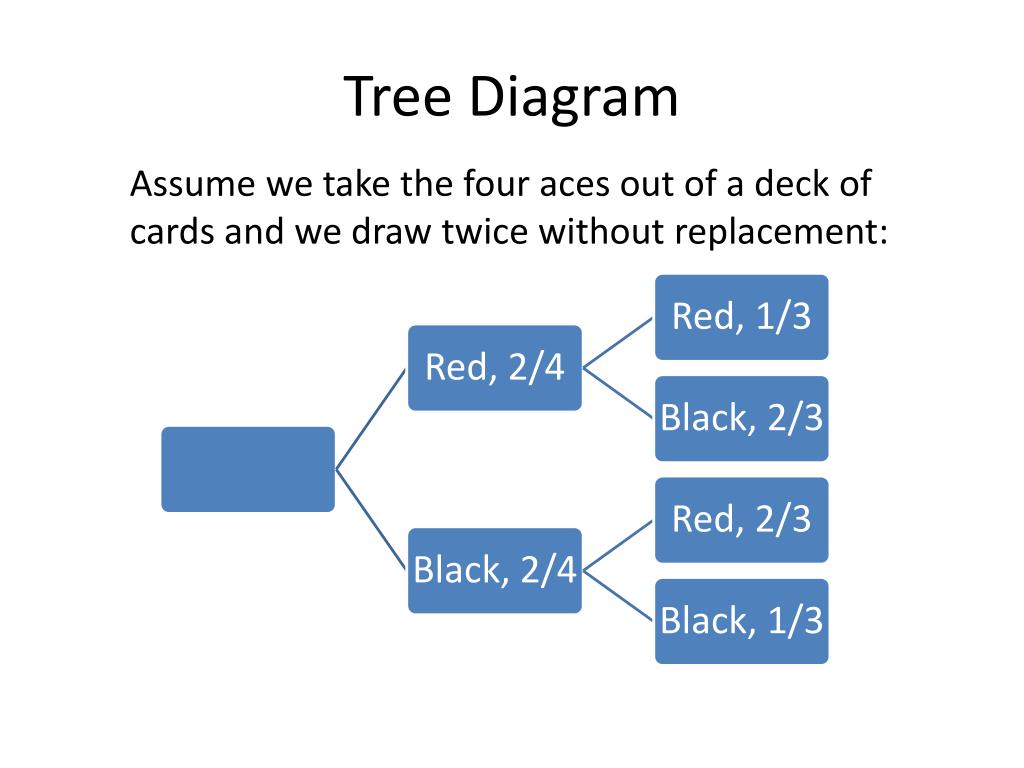 Tree Diagram

Assume we take the four aces out of a deck of cards and we draw twice without replacement:

Red, 2/4

Red, 1/3

Black, 2/3

Black, 2/4

Red, 2/3

Black, 1/3